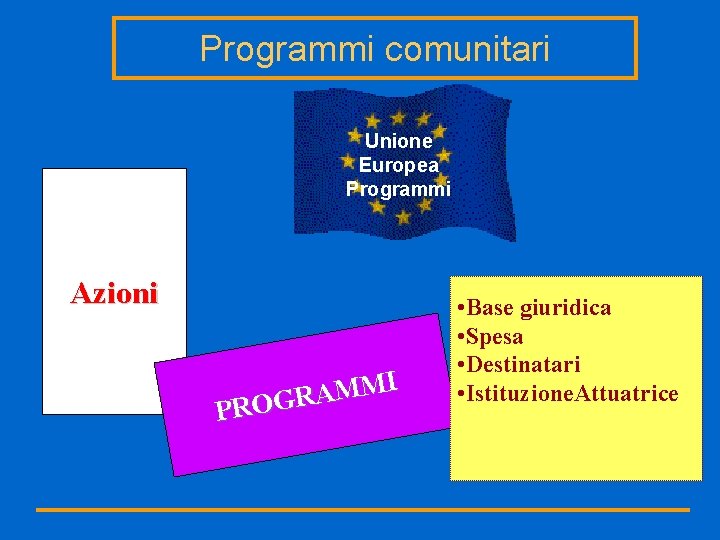 Programmi comunitari

Unione
Europea
Programmi

Azioni

PROGRAMMI

•Base giuridica
•Spesa
•Destinatari
•IstituzioneAttuatrice